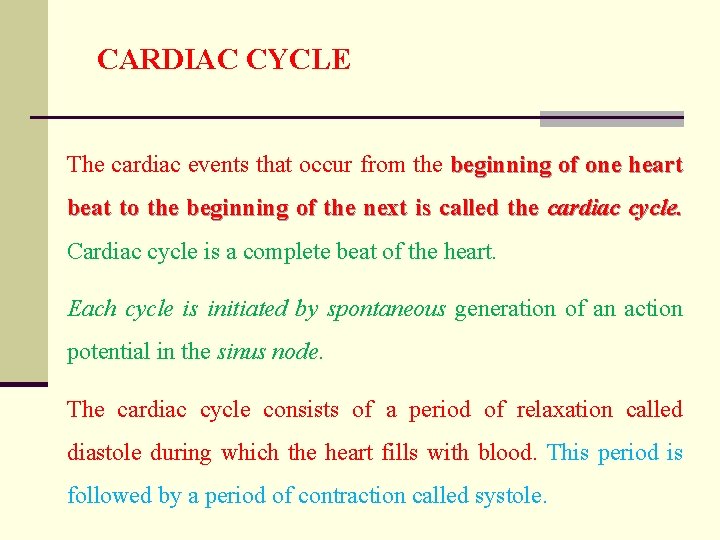 CARDIAC CYCLE

The cardiac events that occur from the beginning of one heart beat to the beginning of the next is called the cardiac cycle. Cardiac cycle is a complete beat of the heart.

Each cycle is initiated by spontaneous generation of an action potential in the sinus node.

The cardiac cycle consists of a period of relaxation called diastole during which the heart fills with blood. This period is followed by a period of contraction called systole.